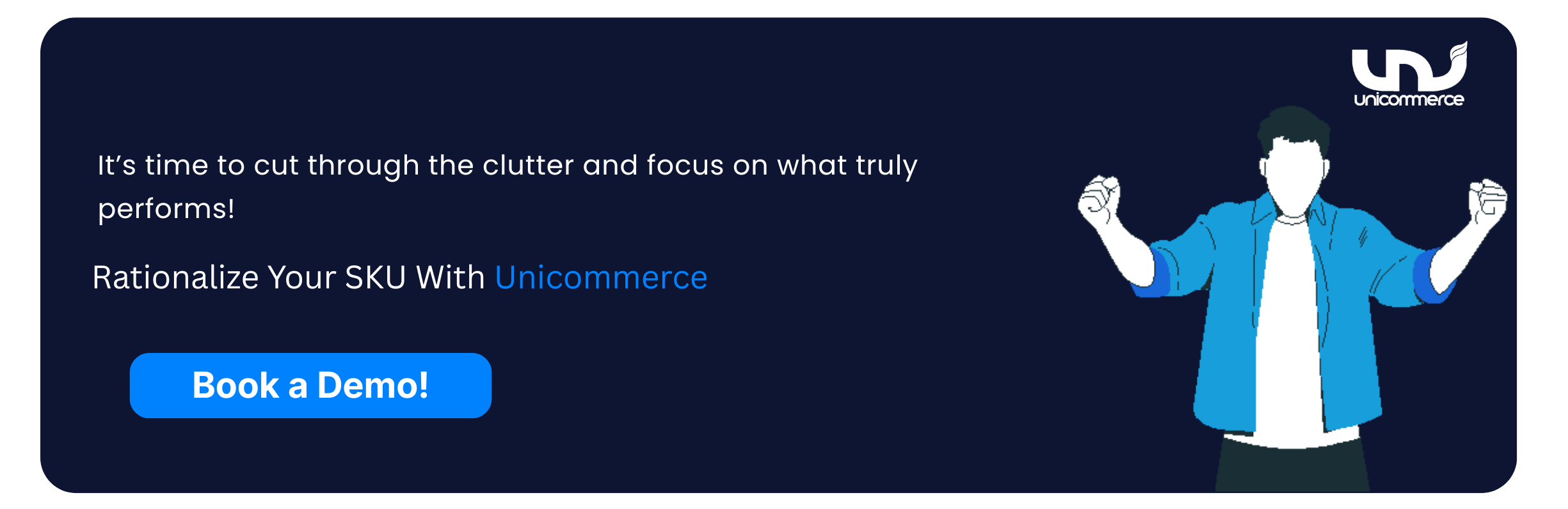 unicommerce

It's time to cut through the clutter and focus on what truly performs!

Rationalize Your SKU With Unicommerce

Book a Demo!